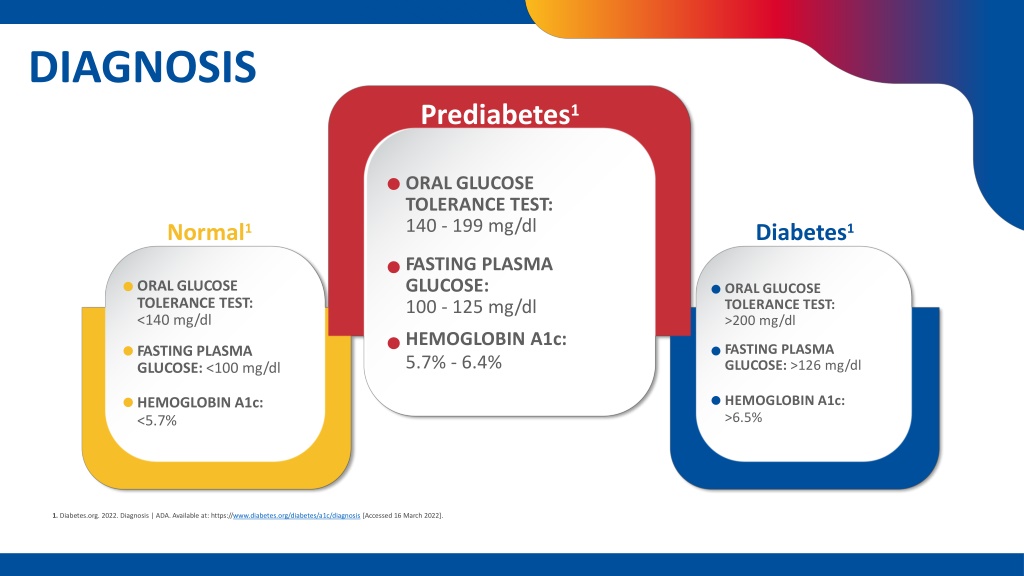 DIAGNOSIS

Normal$^1$

ORAL GLUCOSE TOLERANCE TEST: <140 mg/dl

FASTING PLASMA GLUCOSE: <100 mg/dl

HEMOGLOBIN A1c: <5.7%

Prediabetes$^1$

ORAL GLUCOSE TOLERANCE TEST: 140 - 199 mg/dl

FASTING PLASMA GLUCOSE: 100 - 125 mg/dl

HEMOGLOBIN A1c: 5.7% - 6.4%

Diabetes$^1$

ORAL GLUCOSE TOLERANCE TEST: >200 mg/dl

FASTING PLASMA GLUCOSE: >126 mg/dl

HEMOGLOBIN A1c: >6.5%

1. Diabetes.org. 2022. Diagnosis | ADA. Available at: https://www.diabetes.org/diabetes/a1c/diagnosis [Accessed 16 March 2022].